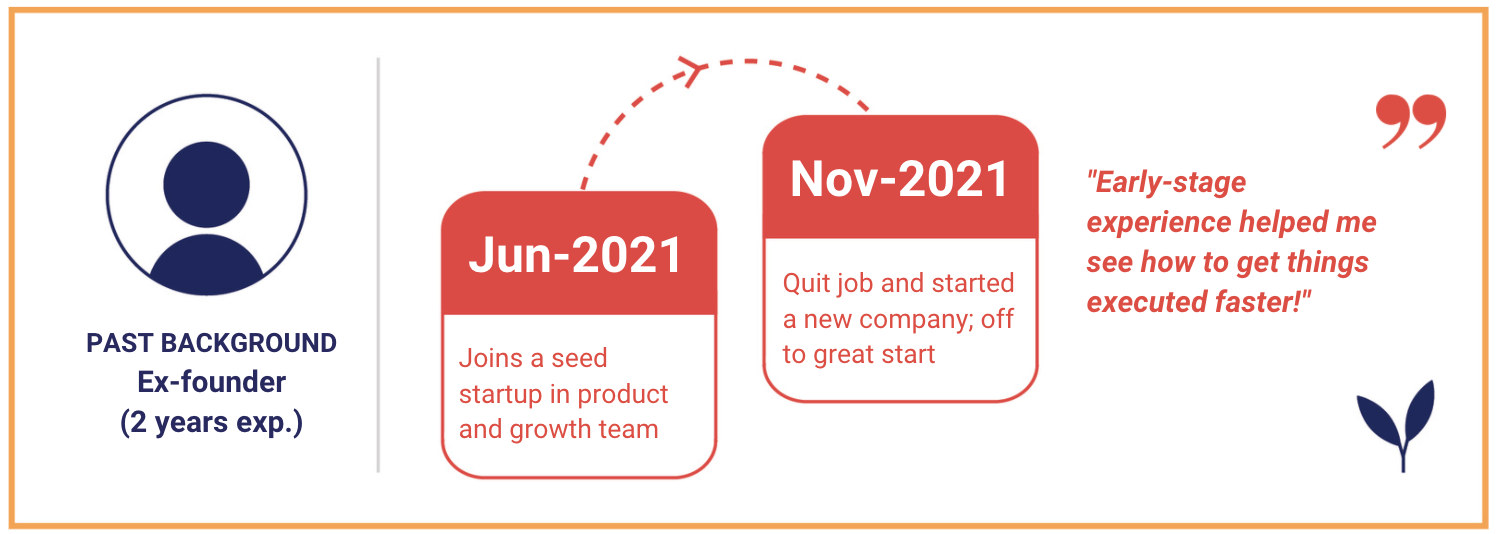 PAST BACKGROUND
Ex-founder
(2 years exp.)

Jun-2021

Joins a seed startup in product and growth team

Nov-2021

Quit job and started a new company; off to great start

"Early-stage experience helped me see how to get things executed faster!"